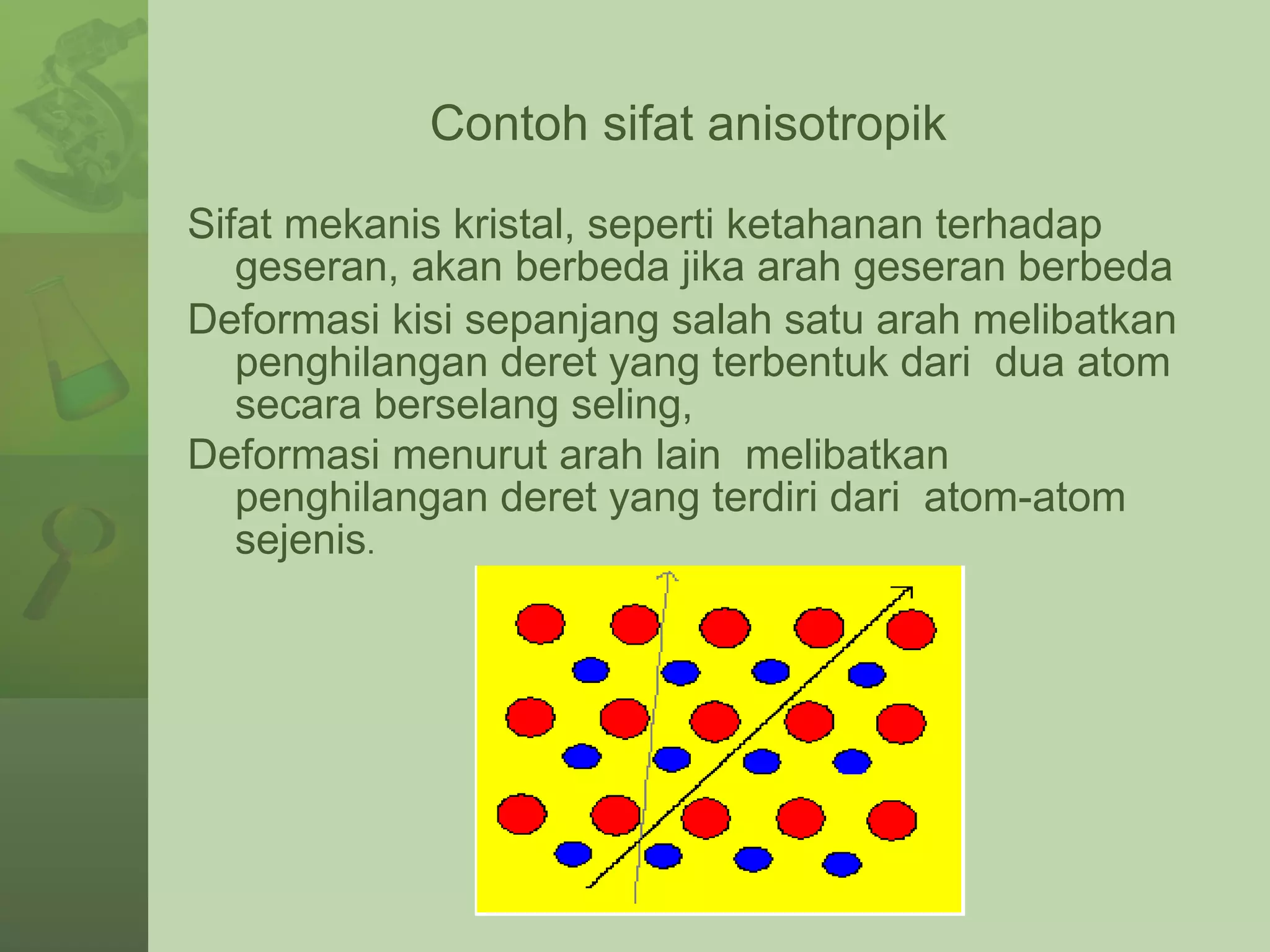 Contoh sifat anisotropik

Sifat mekanis kristal, seperti ketahanan terhadap geseran, akan berbeda jika arah geseran berbeda

Deformasi kisi sepanjang salah satu arah melibatkan penghilangan deret yang terbentuk dari dua atom secara berselang seling,

Deformasi menurut arah lain melibatkan penghilangan deret yang terdiri dari atom-atom sejenis.